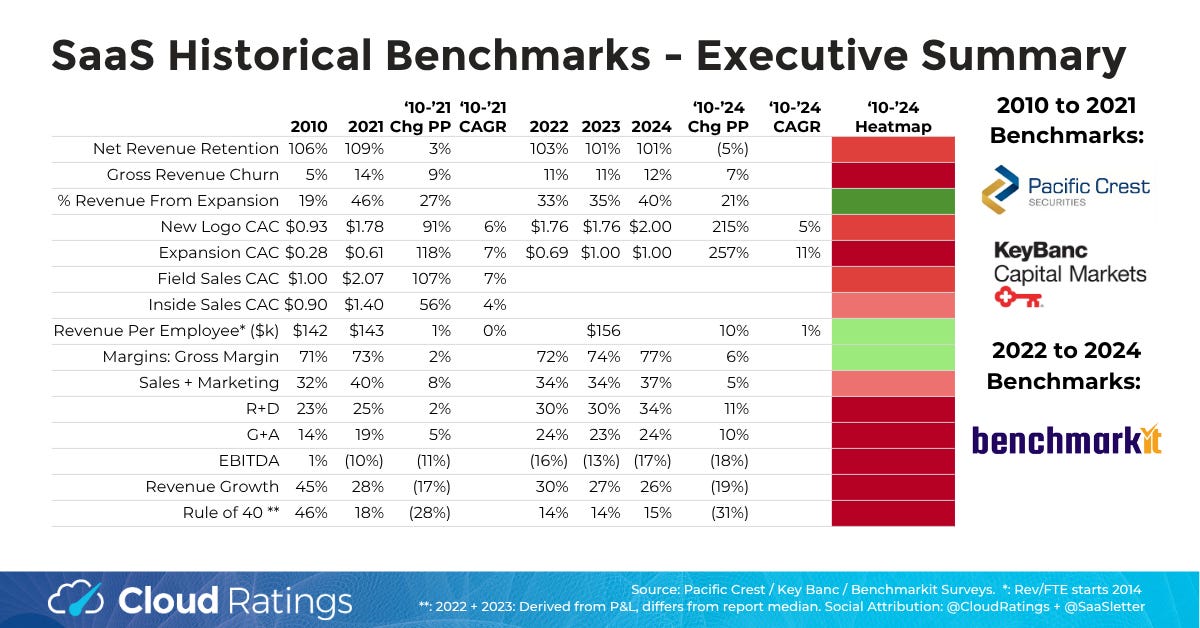 SaaS Historical Benchmarks - Executive Summary

| | 2010 | 2021 | '10-'21 Chg PP | '10-'21 CAGR | 2022 | 2023 | 2024 | '10-'24 Chg PP | '10-'24 CAGR | '10-'24 Heatmap |
|---|---|---|---|---|---|---|---|---|---|---|
| Net Revenue Retention | 106% | 109% | 3% | | 103% | 101% | 101% | (5%) | | |
| Gross Revenue Churn | 5% | 14% | 9% | | 11% | 11% | 12% | 7% | | |
| % Revenue From Expansion | 19% | 46% | 27% | | 33% | 35% | 40% | 21% | | |
| New Logo CAC | $0.93 | $1.78 | 91% | 6% | $1.76 | $1.76 | $2.00 | 215% | 5% | |
| Expansion CAC | $0.28 | $0.61 | 118% | 7% | $0.69 | $1.00 | $1.00 | 257% | 11% | |
| Field Sales CAC | $1.00 | $2.07 | 107% | 7% | | | | | | |
| Inside Sales CAC | $0.90 | $1.40 | 56% | 4% | | | | | | |
| Revenue Per Employee* ($k) | $142 | $143 | 1% | 0% | | $156 | | 10% | 1% | |
| Margins: Gross Margin | 71% | 73% | 2% | | 72% | 74% | 77% | 6% | | |
| Sales + Marketing | 32% | 40% | 8% | | 34% | 34% | 37% | 5% | | |
| R+D | 23% | 25% | 2% | | 30% | 30% | 34% | 11% | | |
| G+A | 14% | 19% | 5% | | 24% | 23% | 24% | 10% | | |
| EBITDA | 1% | (10%) | (11%) | | (16%) | (13%) | (17%) | (18%) | | |
| Revenue Growth | 45% | 28% | (17%) | | 30% | 27% | 26% | (19%) | | |
| Rule of 40 ** | 46% | 18% | (28%) | | 14% | 14% | 15% | (31%) | | |

2010 to 2021 Benchmarks:

Pacific Crest SECURITIES

KeyBanc Capital Markets

2022 to 2024 Benchmarks:

benchmarkit

Cloud Ratings

Source: Pacific Crest / Key Banc / Benchmarkit Surveys. *: Rev/FTE starts 2014
**: 2022 + 2023: Derived from P&L, differs from report median. Social Attribution: @CloudRatings + @SaaSletter